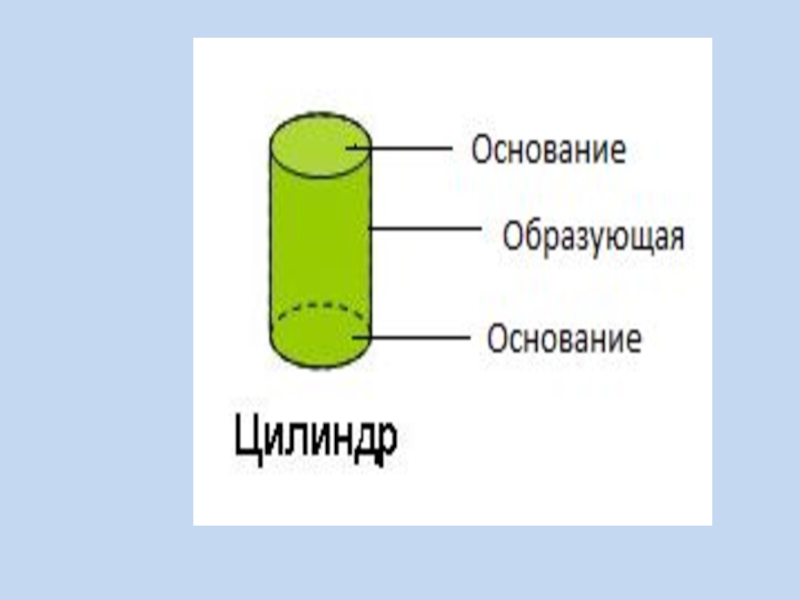 Основание

Образующая

Основание

Цилиндр